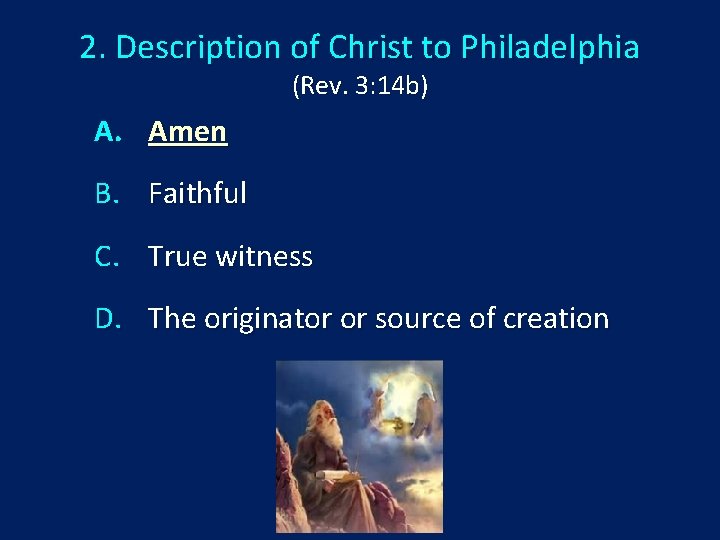 2. Description of Christ to Philadelphia
(Rev. 3:14b)

A. Amen

B. Faithful

C. True witness

D. The originator or source of creation